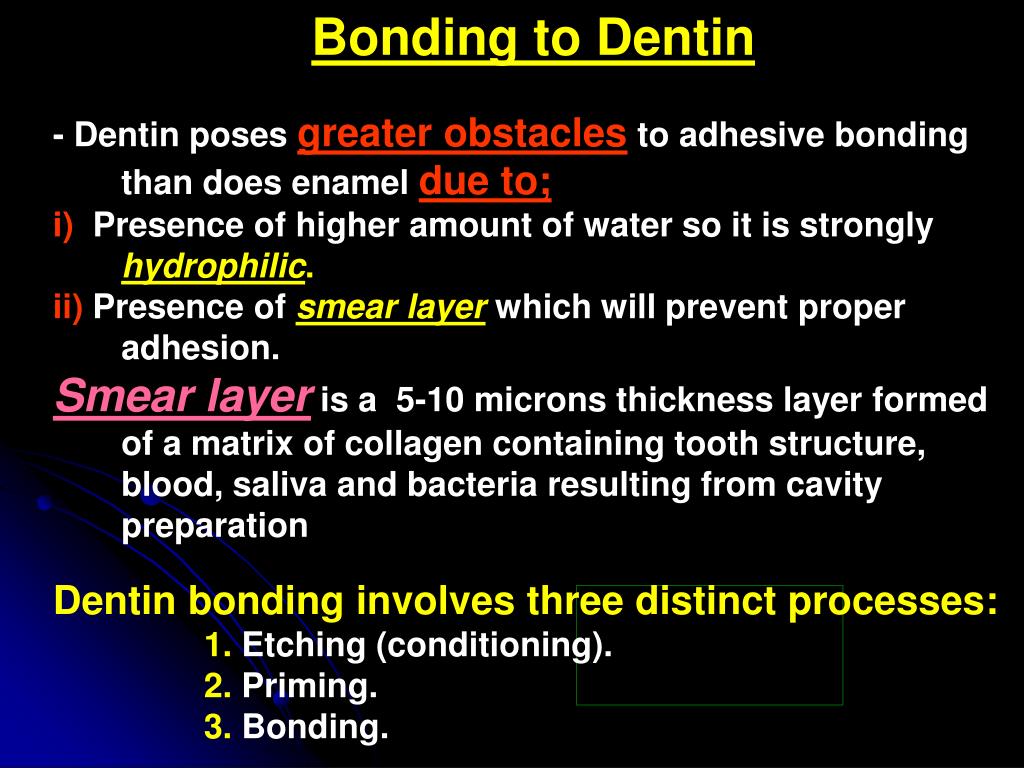 Bonding to Dentin

- Dentin poses greater obstacles to adhesive bonding than does enamel due to;

i) Presence of higher amount of water so it is strongly hydrophilic.

ii) Presence of smear layer which will prevent proper adhesion.

Smear layer is a 5-10 microns thickness layer formed of a matrix of collagen containing tooth structure, blood, saliva and bacteria resulting from cavity preparation

Dentin bonding involves three distinct processes:

1. Etching (conditioning).

2. Priming.

3. Bonding.